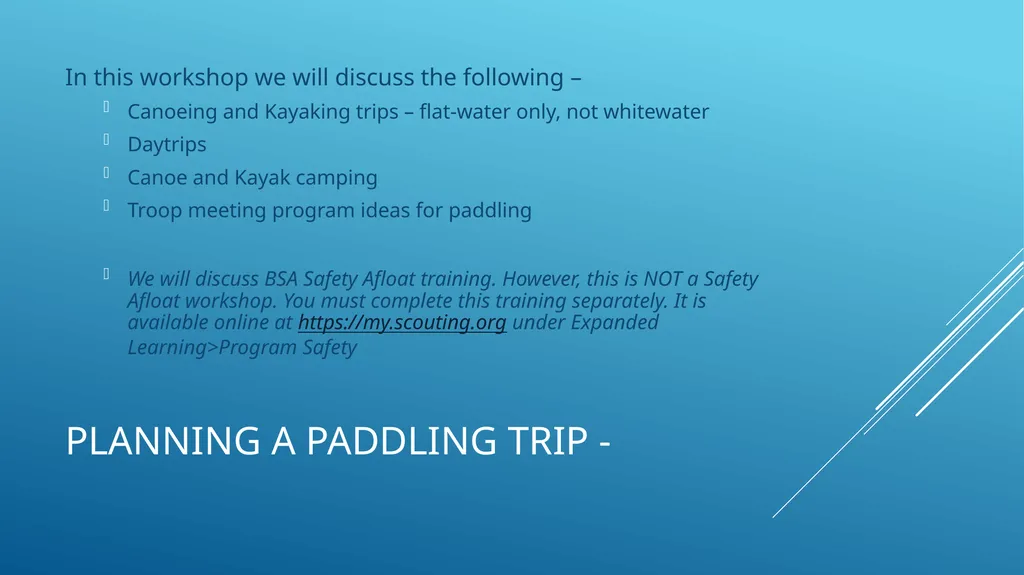 In this workshop we will discuss the following –

Canoeing and Kayaking trips – flat-water only, not whitewater

Daytrips

Canoe and Kayak camping

Troop meeting program ideas for paddling

We will discuss BSA Safety Afloat training. However, this is NOT a Safety Afloat workshop. You must complete this training separately. It is available online at https://my.scouting.org under Expanded Learning>Program Safety

PLANNING A PADDLING TRIP -